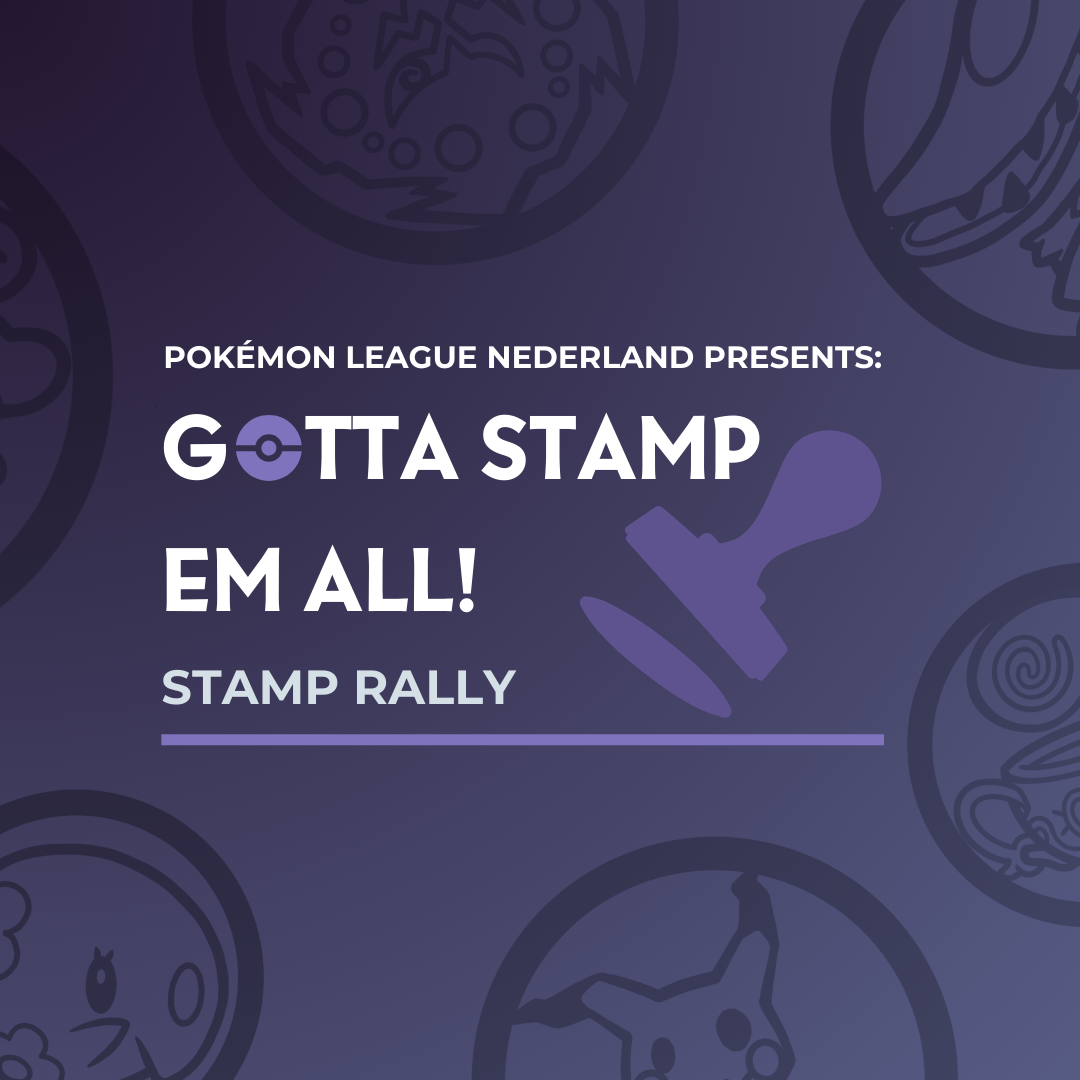 POKÉMON LEAGUE NEDERLAND PRESENTS:

GOTTA STAMP EM ALL!

STAMP RALLY